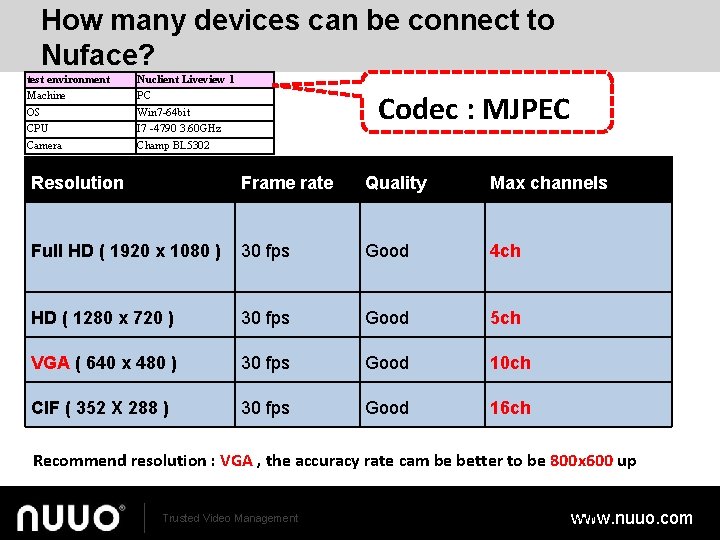 How many devices can be connect to Nuface?

| test environment | Nuclient Liveview 1 |
|---|---|
| Machine | PC |
| OS | Win7-64bit |
| CPU | I7 -4790 3.60GHz |
| Camera | Champ BL5302 |

Codec : MJPEC

| Resolution | Frame rate | Quality | Max channels |
|---|---|---|---|
| Full HD ( 1920 x 1080 ) | 30 fps | Good | 4ch |
| HD ( 1280 x 720 ) | 30 fps | Good | 5ch |
| VGA ( 640 x 480 ) | 30 fps | Good | 10ch |
| CIF ( 352 X 288 ) | 30 fps | Good | 16ch |

Recommend resolution : VGA , the accuracy rate cam be better to be 800x600 up

NUUO® Trusted Video Management

www.nuuo.com